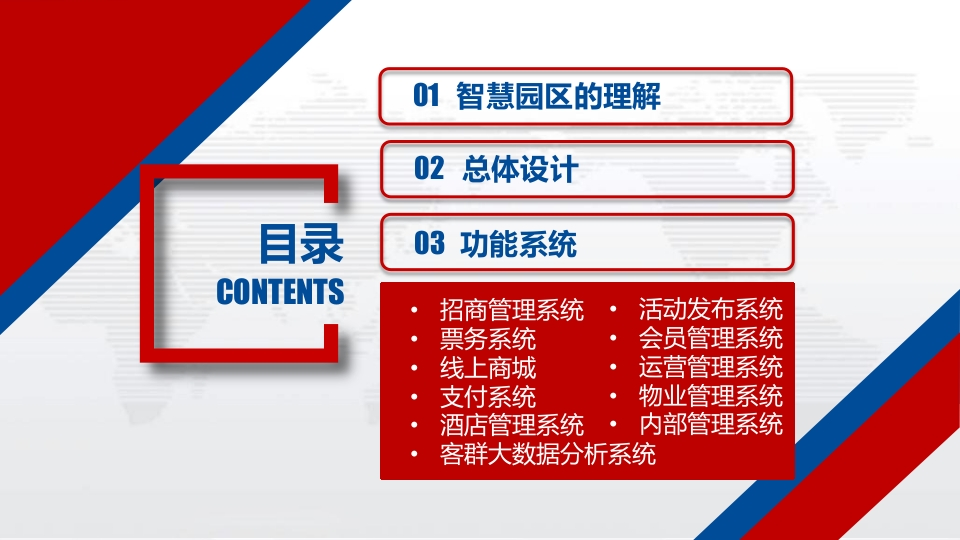 目录
CONTENTS

01 智慧园区的理解

02 总体设计

03 功能系统

• 招商管理系统
• 票务系统
• 线上商城
• 支付系统
• 酒店管理系统
• 客群大数据分析系统

• 活动发布系统
• 会员管理系统
• 运营管理系统
• 物业管理系统
• 内部管理系统